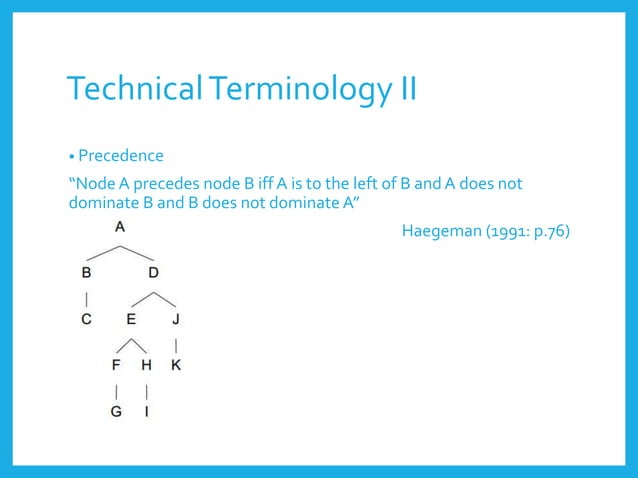 Technical Terminology II

• Precedence

"Node A precedes node B iff A is to the left of B and A does not dominate B and B does not dominate A"

Haegeman (1991: p.76)

A

B D

C E J

F H K

G I